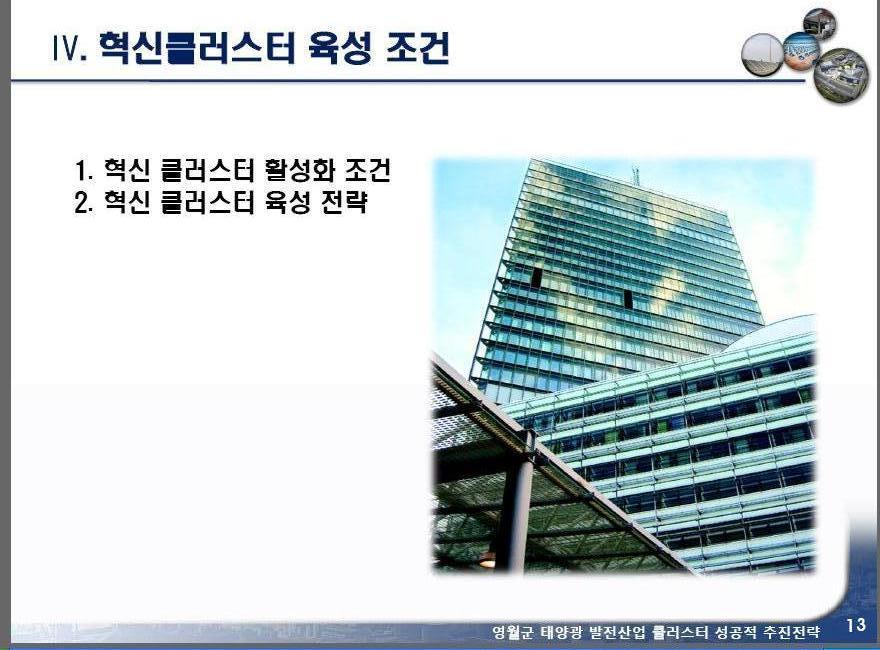 IV. 혁신클러스터 육성 조건

1. 혁신 클러스터 활성화 조건
2. 혁신 클러스터 육성 전략

영월군 태양광 발전산업 클러스터 성공적 추진전략 13